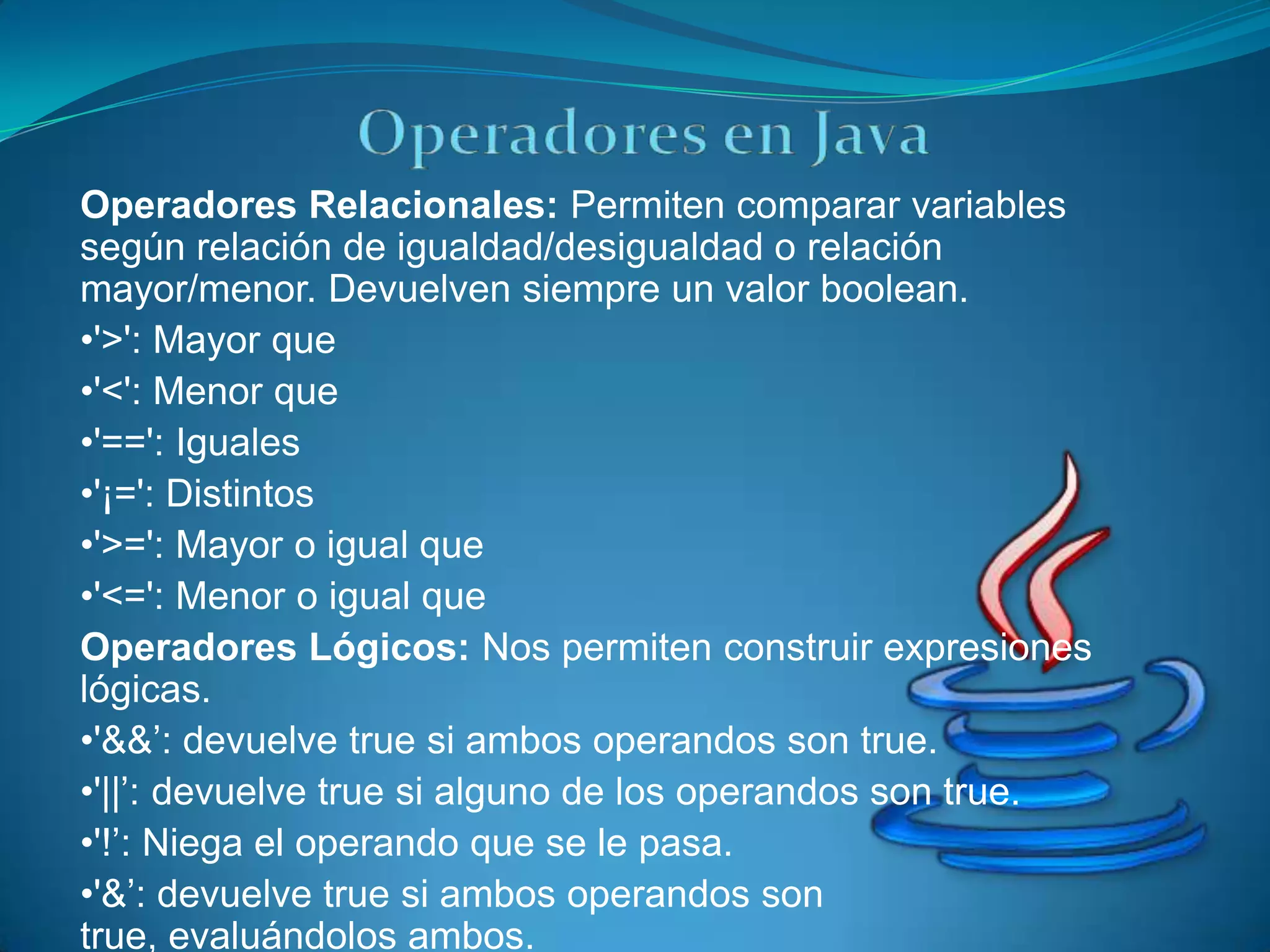 Operadores en Java

**Operadores Relacionales:** Permiten comparar variables según relación de igualdad/desigualdad o relación mayor/menor. Devuelven siempre un valor boolean.

•'>': Mayor que

•'<': Menor que

•'==': Iguales

•'¡=': Distintos

•'>=': Mayor o igual que

•'<=': Menor o igual que

**Operadores Lógicos:** Nos permiten construir expresiones lógicas.

•'&&’: devuelve true si ambos operandos son true.

•'||’: devuelve true si alguno de los operandos son true.

•'!’: Niega el operando que se le pasa.

•'&’: devuelve true si ambos operandos son true, evaluándolos ambos.